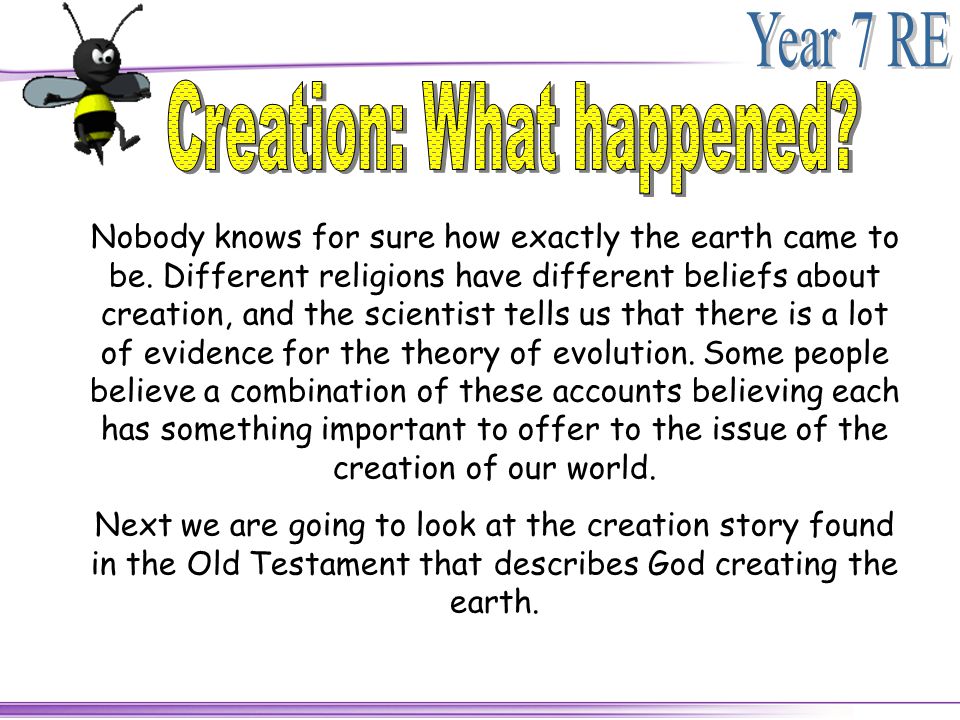 Year 7 RE

Creation: What happened?

Nobody knows for sure how exactly the earth came to be. Different religions have different beliefs about creation, and the scientist tells us that there is a lot of evidence for the theory of evolution. Some people believe a combination of these accounts believing each has something important to offer to the issue of the creation of our world.

Next we are going to look at the creation story found in the Old Testament that describes God creating the earth.